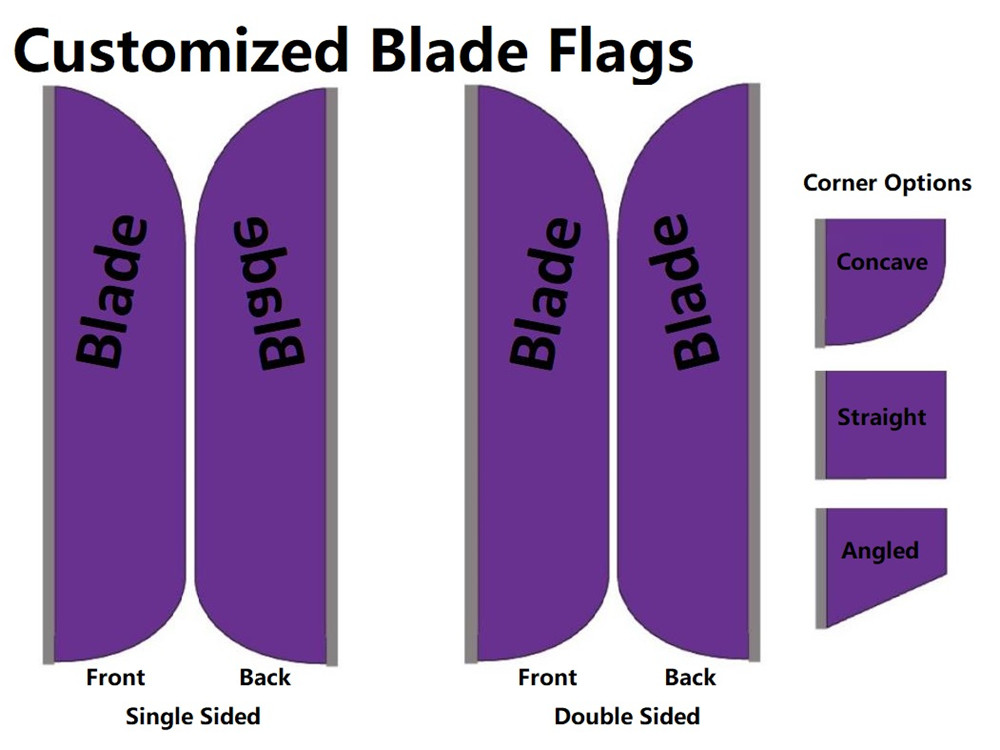 Customized Blade Flags

Blade

Blade

Front

Back

Single Sided

Blade

Blade

Front

Back

Double Sided

Corner Options

Concave

Straight

Angled